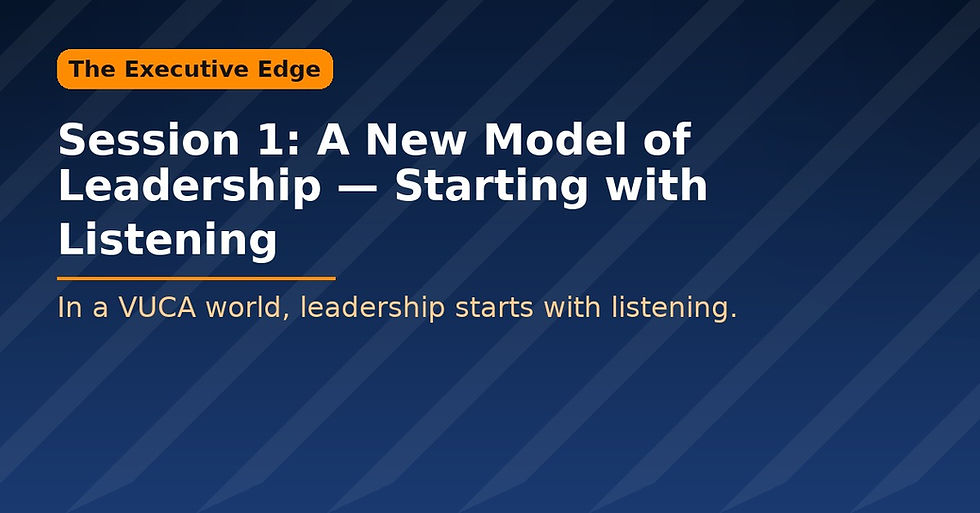 The Executive Edge

Session 1: A New Model of Leadership — Starting with Listening

In a VUCA world, leadership starts with listening.